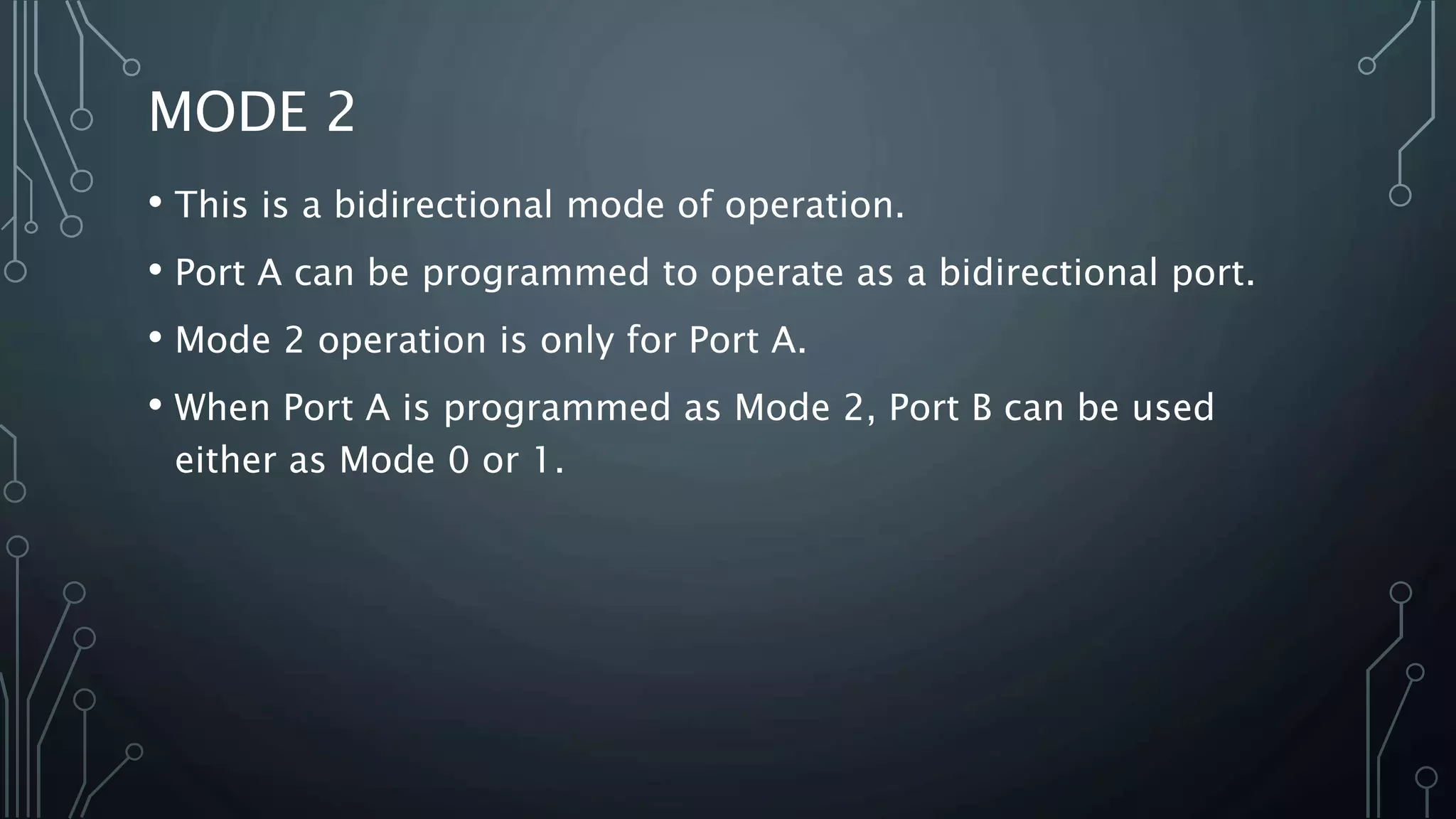 MODE 2

• This is a bidirectional mode of operation.
• Port A can be programmed to operate as a bidirectional port.
• Mode 2 operation is only for Port A.
• When Port A is programmed as Mode 2, Port B can be used either as Mode 0 or 1.